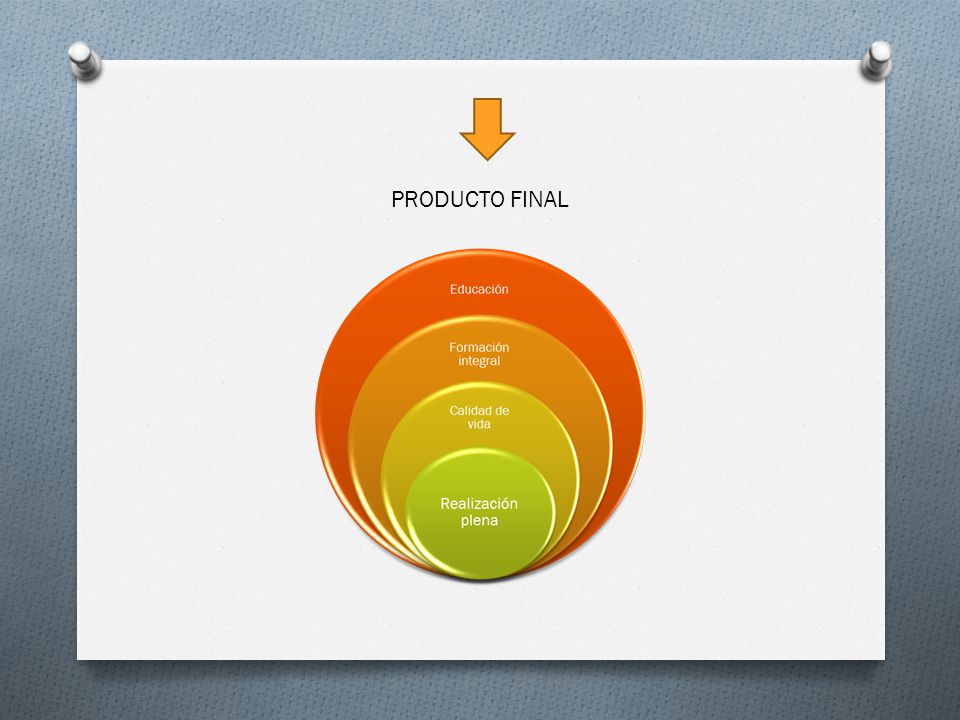 PRODUCTO FINAL

Educación

Formación integral

Calidad de vida

Realización plena